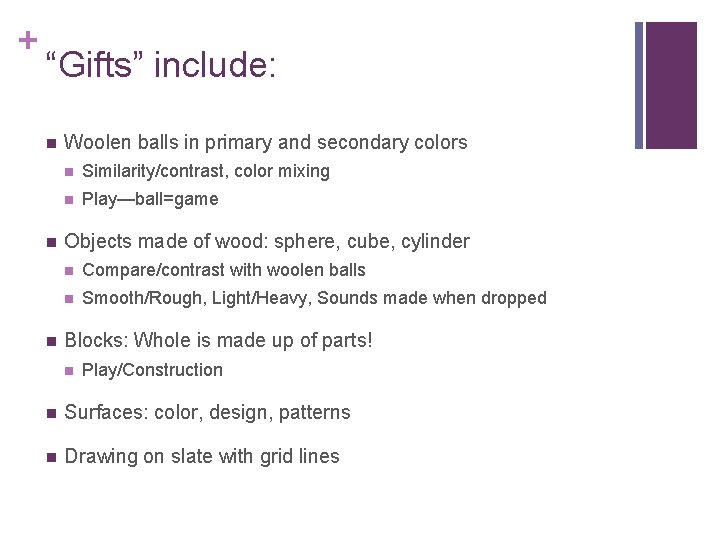 +
“Gifts” include:

- Woolen balls in primary and secondary colors
  - Similarity/contrast, color mixing
  - Play—ball=game
- Objects made of wood: sphere, cube, cylinder
  - Compare/contrast with woolen balls
  - Smooth/Rough, Light/Heavy, Sounds made when dropped
- Blocks: Whole is made up of parts!
  - Play/Construction
- Surfaces: color, design, patterns
- Drawing on slate with grid lines